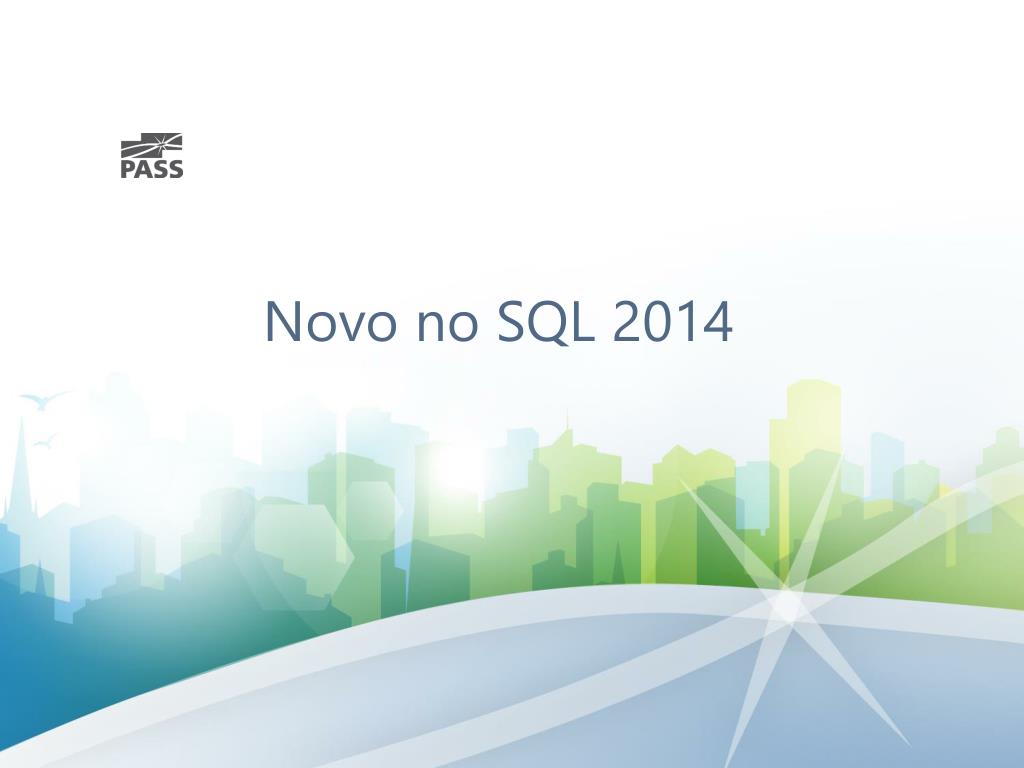 PASS

Novo no SQL 2014